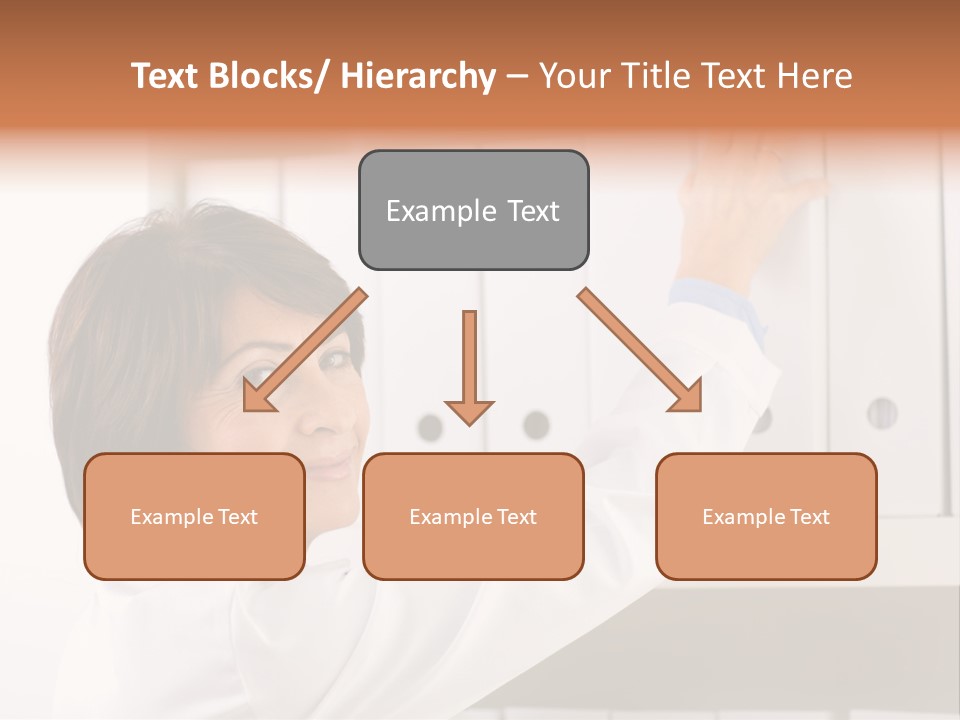 Text Blocks/ Hierarchy – Your Title Text Here

Example Text

Example Text

Example Text

Example Text